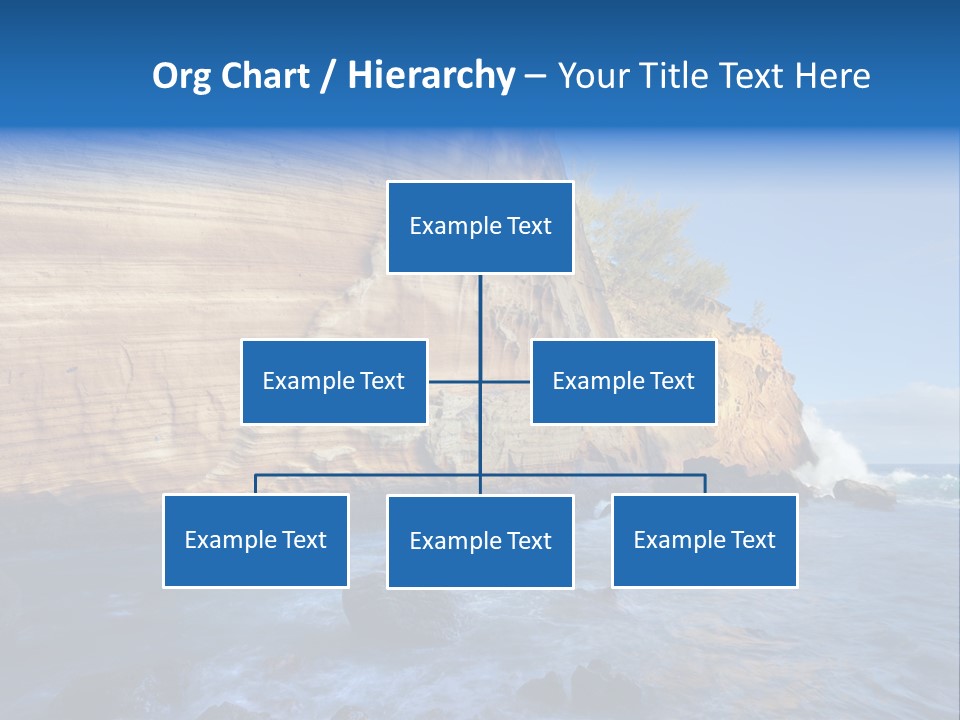 Org Chart / Hierarchy – Your Title Text Here

Example Text

Example Text

Example Text

Example Text

Example Text

Example Text